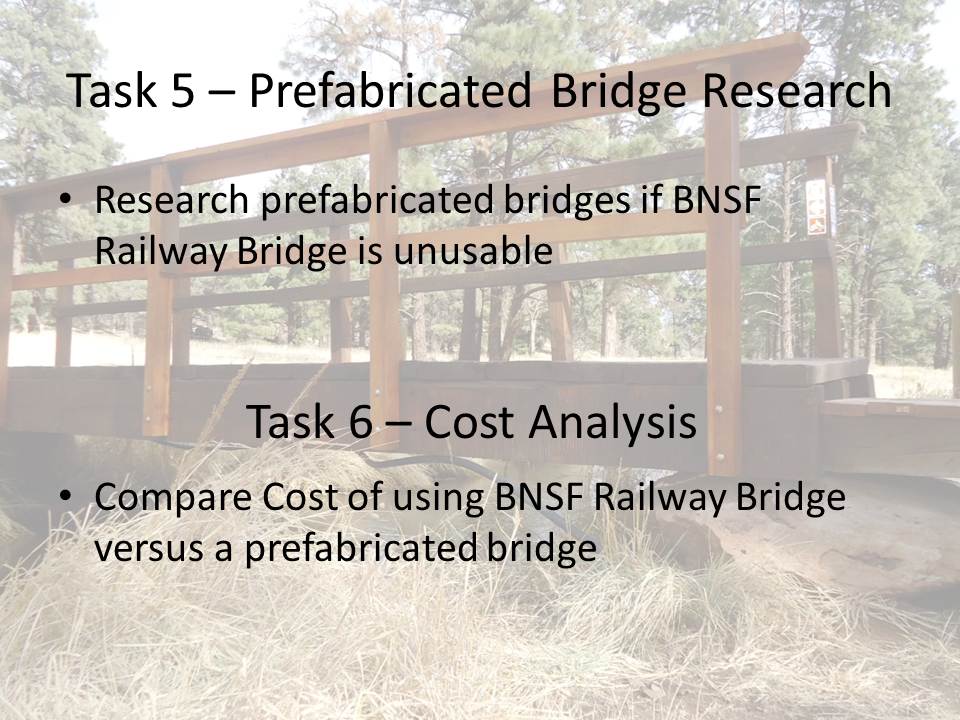 Task 5 – Prefabricated Bridge Research

• Research prefabricated bridges if BNSF Railway Bridge is unusable

Task 6 – Cost Analysis

• Compare Cost of using BNSF Railway Bridge versus a prefabricated bridge